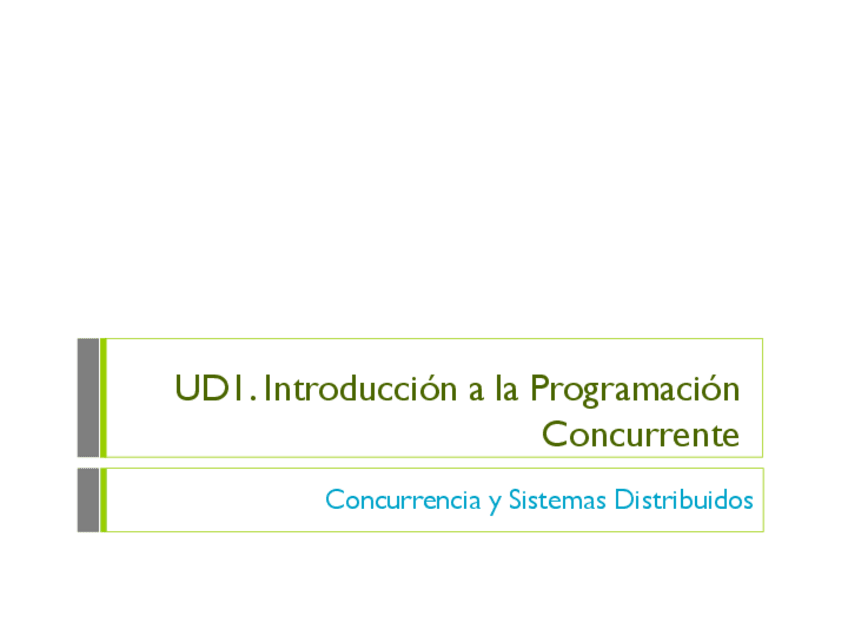 UD1. Introducción a la Programación Concurrente

Concurrencia y Sistemas Distribuidos